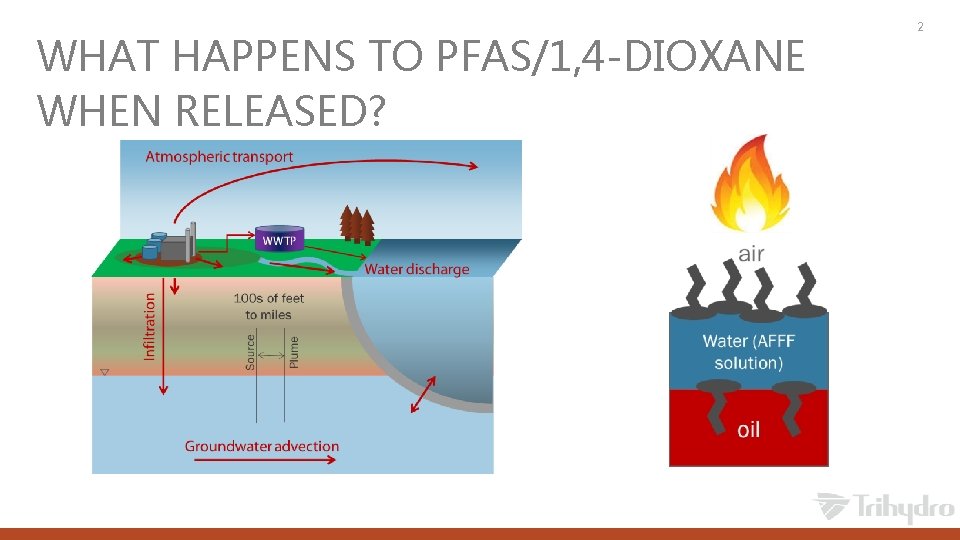 2

WHAT HAPPENS TO PFAS/1,4-DIOXANE WHEN RELEASED?

Atmospheric transport

WWTP

Water discharge

Infiltration

100s of feet to miles

Source

Plume

Groundwater advection

air

Water (AFFF solution)

oil

Trihydro